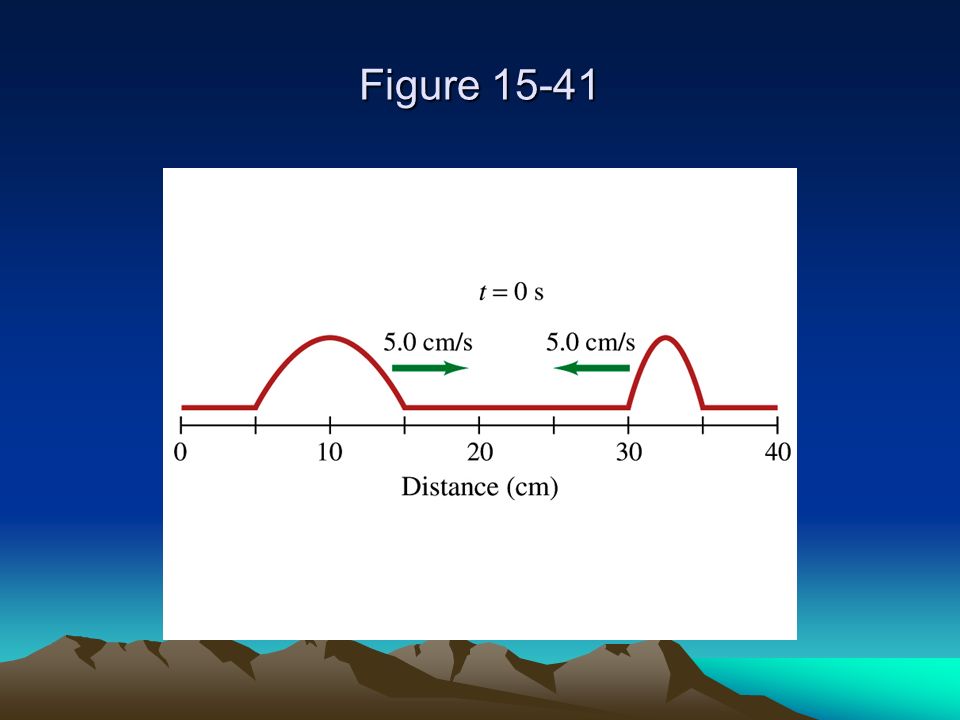 Figure 15-41

$t = 0$ s

5.0 cm/s

5.0 cm/s

0

10

20

30

40

Distance (cm)